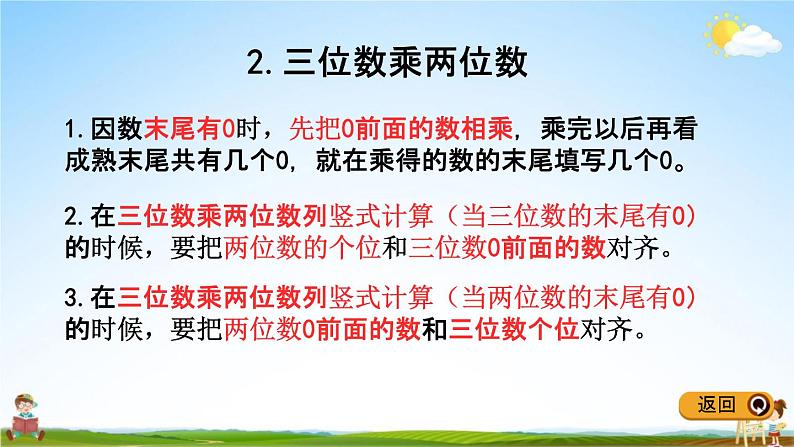 2. 三位数乘两位数

1. 因数末尾有0时，先把0前面的数相乘，乘完以后再看成熟末尾共有几个0，就在乘得的数的末尾填写几个0。

2. 在三位数乘两位数列竖式计算（当三位数的末尾有0）的时候，要把两位数的个位和三位数0前面的数对齐。

3. 在三位数乘两位数列竖式计算（当两位数的末尾有0）的时候，要把两位数0前面的数和三位数个位对齐。

返回